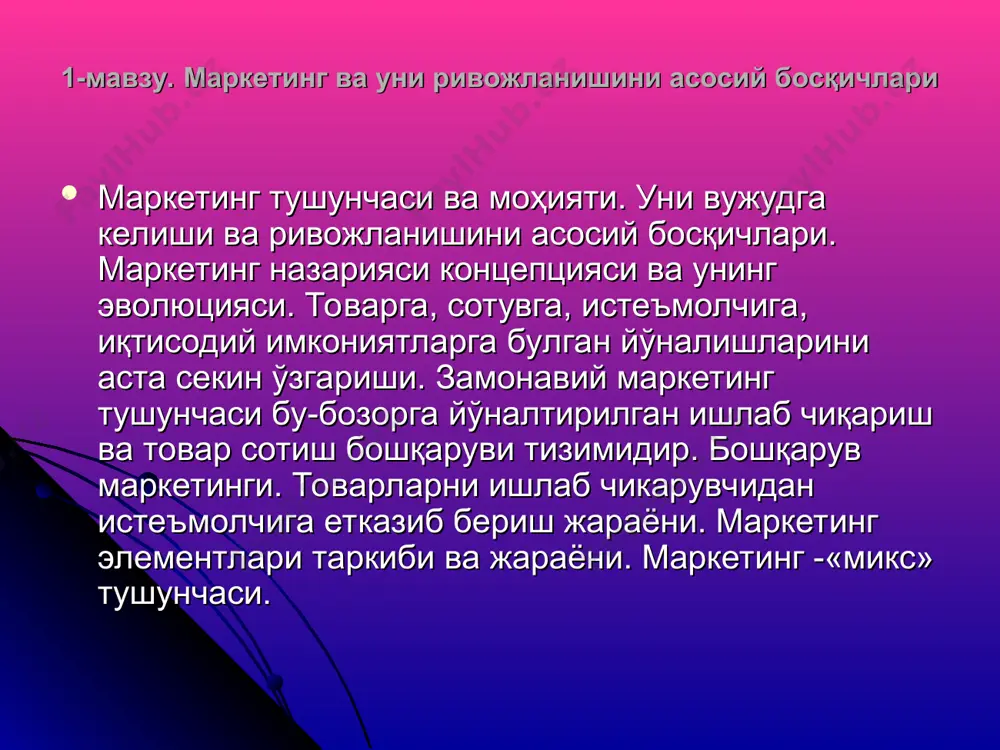 1-мавзу. Маркетинг ва уни ривожланишини асосий босқичлари

• Маркетинг тушунчаси ва моҳияти. Уни вужудга келиши ва ривожланишини асосий босқичлари. Маркетинг назарияси концепцияси ва унинг эволюцияси. Товарга, сотувга, истеъмолчига, иқтисодий имкониятларга булган йўналишларини аста секин ўзгариши. Замонавий маркетинг тушунчаси бу-бозорга йўналтирилган ишлаб чиқариш ва товар сотиш бошқаруви тизимидир. Бошқарув маркетинги. Товарларни ишлаб чикарувчидан истеъмолчига етказиб бериш жараёни. Маркетинг элементлари таркиби ва жараёни. Маркетинг -«микс» тушунчаси.